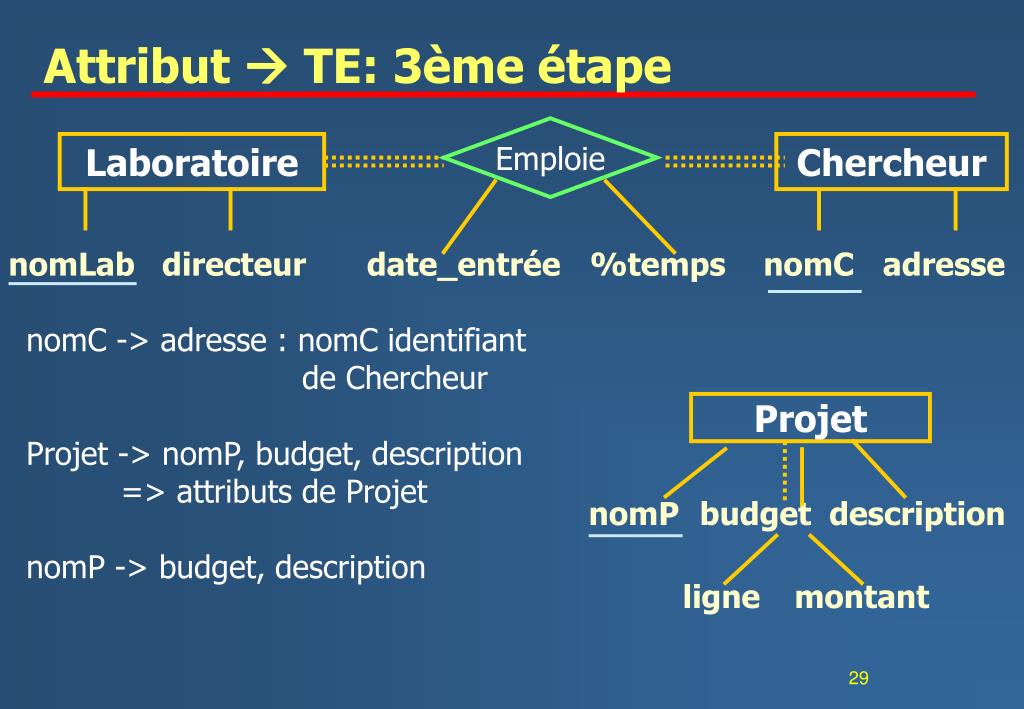 Attribut → TE: 3ème étape

Laboratoire

Emploie

Chercheur

nomLab directeur date_entrée %temps nomC adresse

nomC -> adresse : nomC identifiant de Chercheur

Projet -> nomP, budget, description => attributs de Projet

nomP -> budget, description

Projet

nomP budget description

ligne montant

29